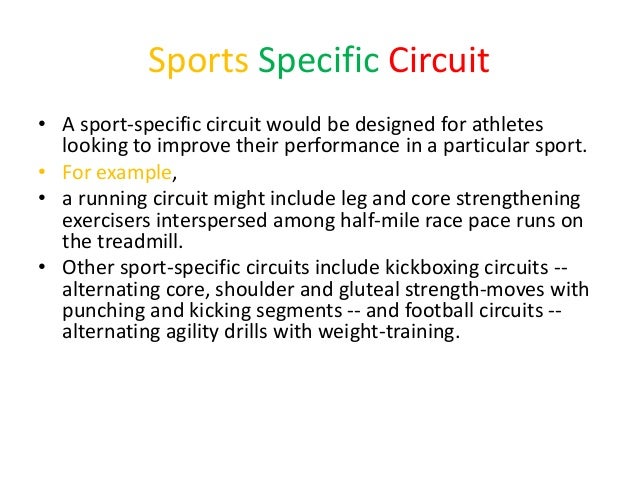 Sports Specific Circuit

• A sport-specific circuit would be designed for athletes looking to improve their performance in a particular sport.
• For example,
• a running circuit might include leg and core strengthening exercisers interspersed among half-mile race pace runs on the treadmill.
• Other sport-specific circuits include kickboxing circuits -- alternating core, shoulder and gluteal strength-moves with punching and kicking segments -- and football circuits -- alternating agility drills with weight-training.